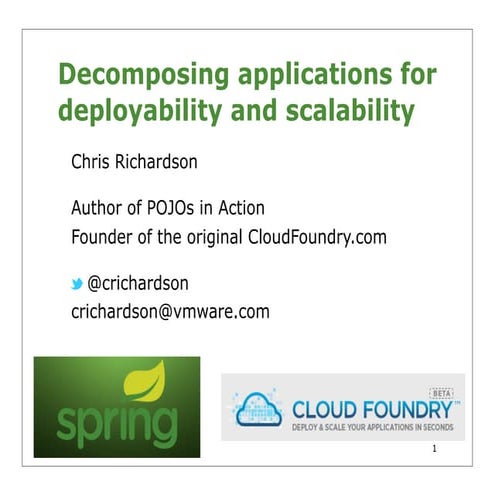 Decomposing applications for deployability and scalability

Chris Richardson

Author of POJOs in Action
Founder of the original CloudFoundry.com

@crichardson
crichardson@vmware.com

spring

BETA
CLOUD FOUNDRY™
DEPLOY & SCALE YOUR APPLICATIONS IN SECONDS

1